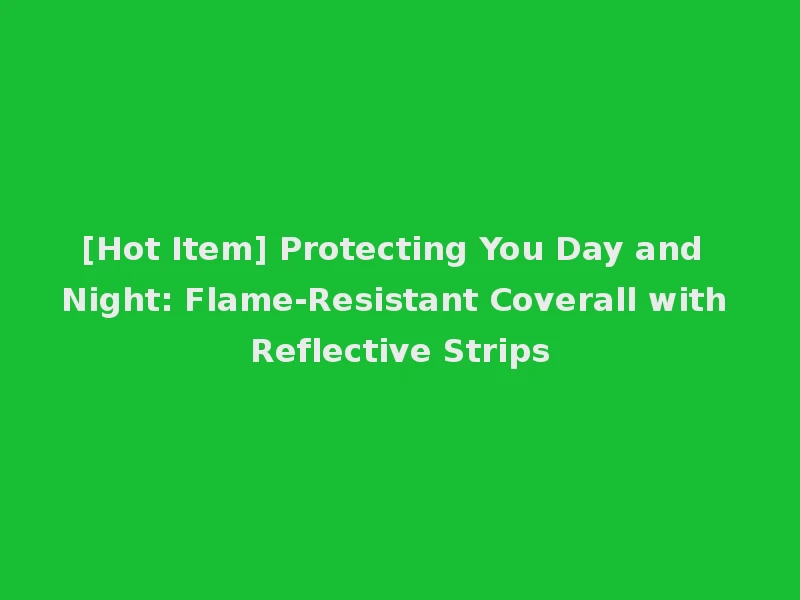 [Hot Item] Protecting You Day and Night: Flame-Resistant Coverall with Reflective Strips